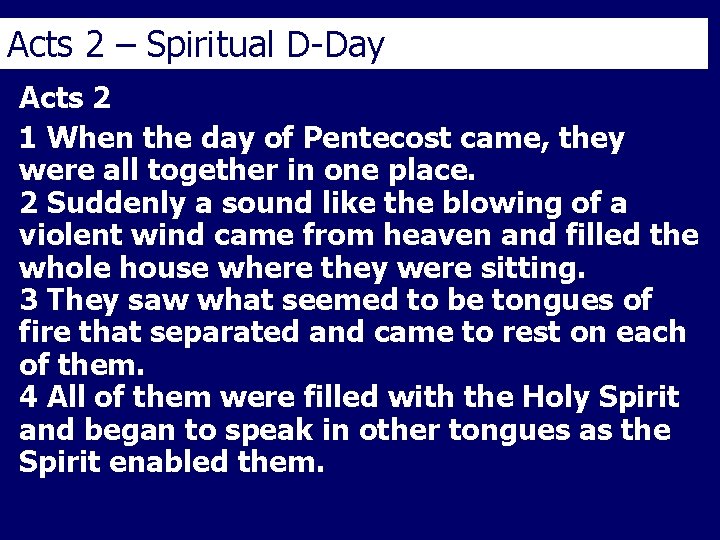 Acts 2 – Spiritual D-Day

Acts 2

1 When the day of Pentecost came, they were all together in one place.
2 Suddenly a sound like the blowing of a violent wind came from heaven and filled the whole house where they were sitting.
3 They saw what seemed to be tongues of fire that separated and came to rest on each of them.
4 All of them were filled with the Holy Spirit and began to speak in other tongues as the Spirit enabled them.